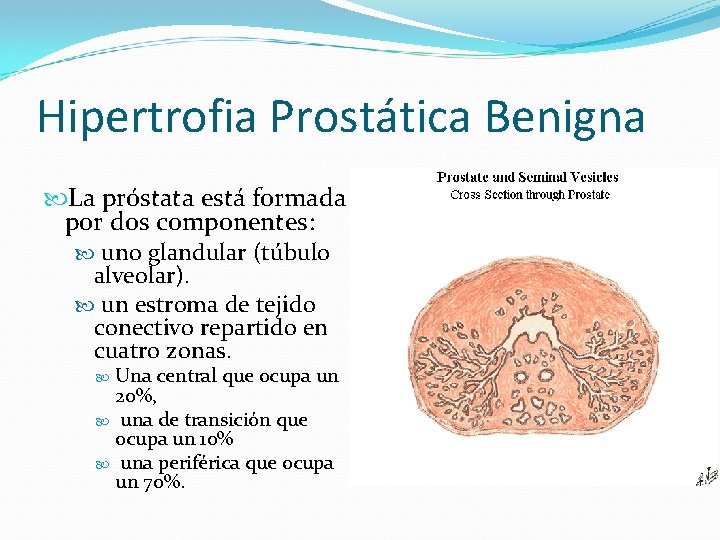 Hipertrofia Prostática Benigna

La próstata está formada por dos componentes:

uno glandular (túbulo alveolar).

un estroma de tejido conectivo repartido en cuatro zonas.

Una central que ocupa un 20%,

una de transición que ocupa un 10%

una periférica que ocupa un 70%.

Prostate and Seminal Vesicles
Cross Section through Prostate